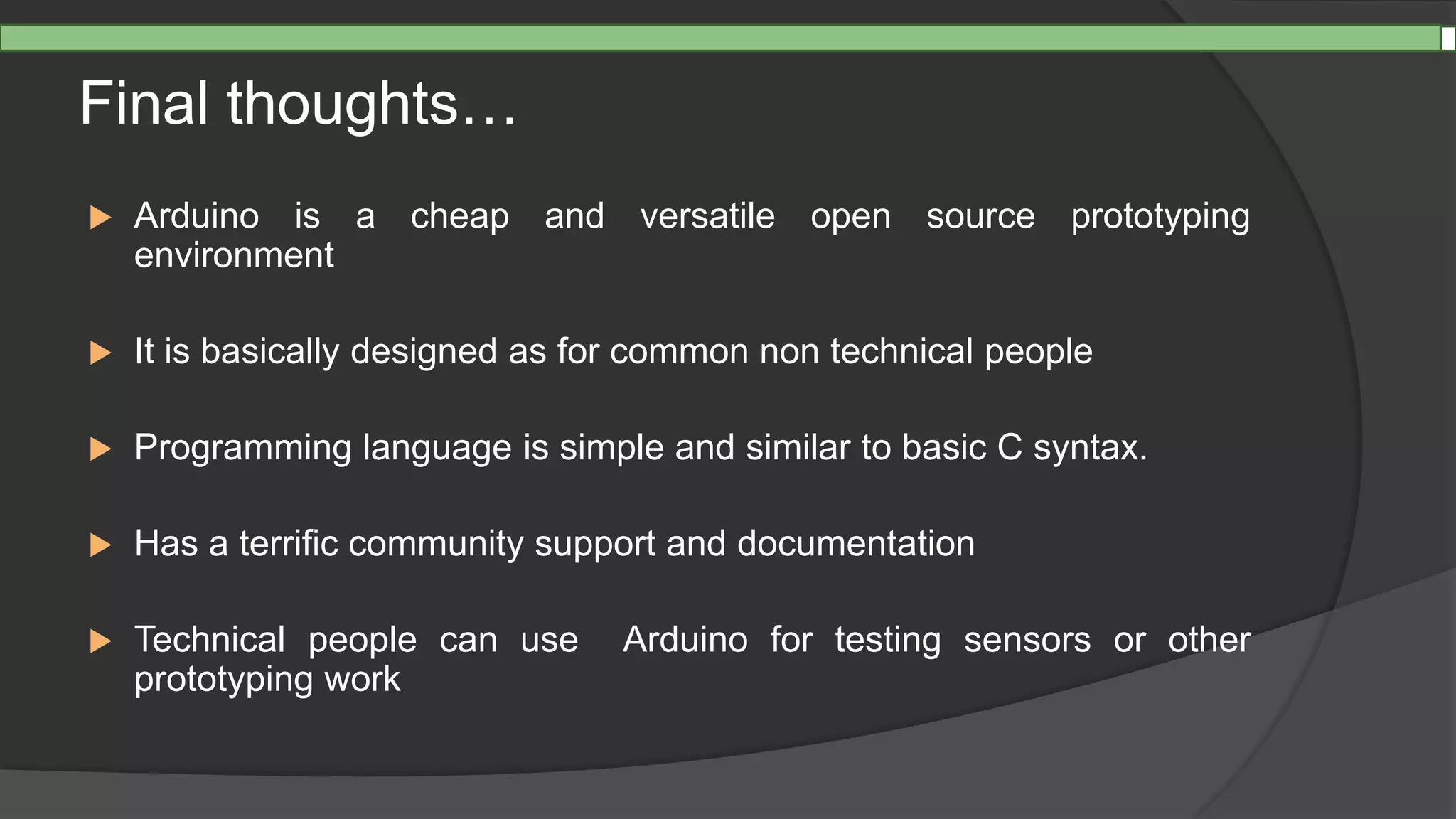 Final thoughts…

Arduino is a cheap and versatile open source prototyping environment

It is basically designed as for common non technical people

Programming language is simple and similar to basic C syntax.

Has a terrific community support and documentation

Technical people can use  Arduino for testing sensors or other prototyping work